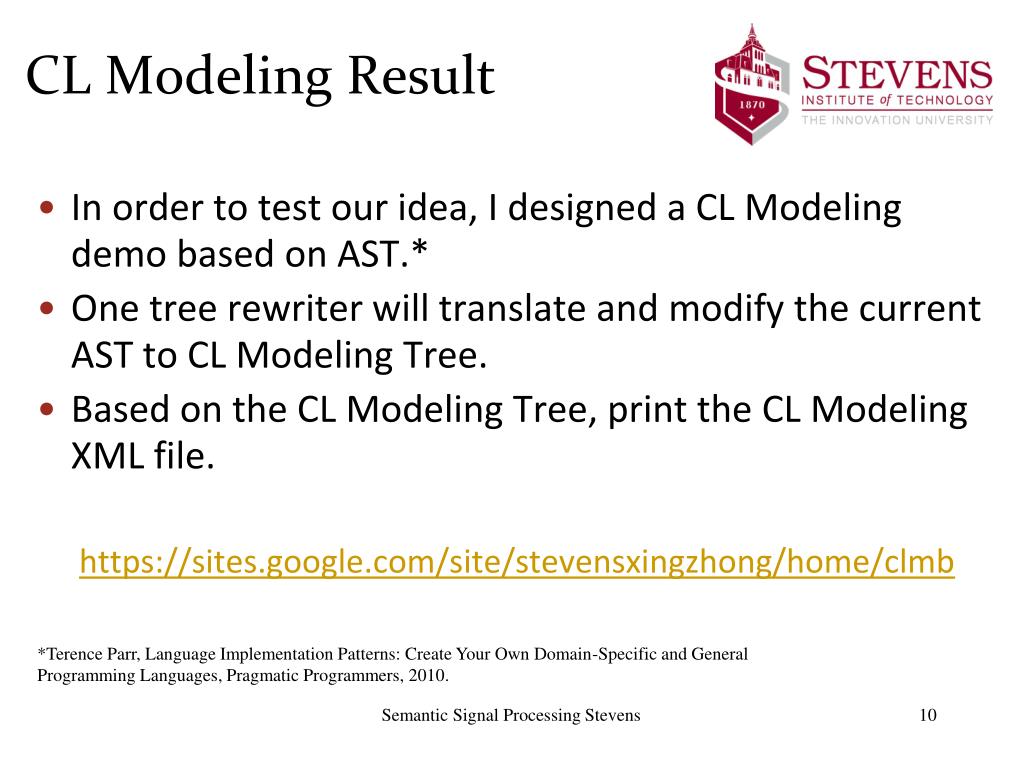 CL Modeling Result

1870

STEVENS
INSTITUTE of TECHNOLOGY
THE INNOVATION UNIVERSITY

• In order to test our idea, I designed a CL Modeling demo based on AST.*
• One tree rewriter will translate and modify the current AST to CL Modeling Tree.
• Based on the CL Modeling Tree, print the CL Modeling XML file.

https://sites.google.com/site/stevensxingzhong/home/clmb

*Terence Parr, Language Implementation Patterns: Create Your Own Domain-Specific and General Programming Languages, Pragmatic Programmers, 2010.

Semantic Signal Processing Stevens

10